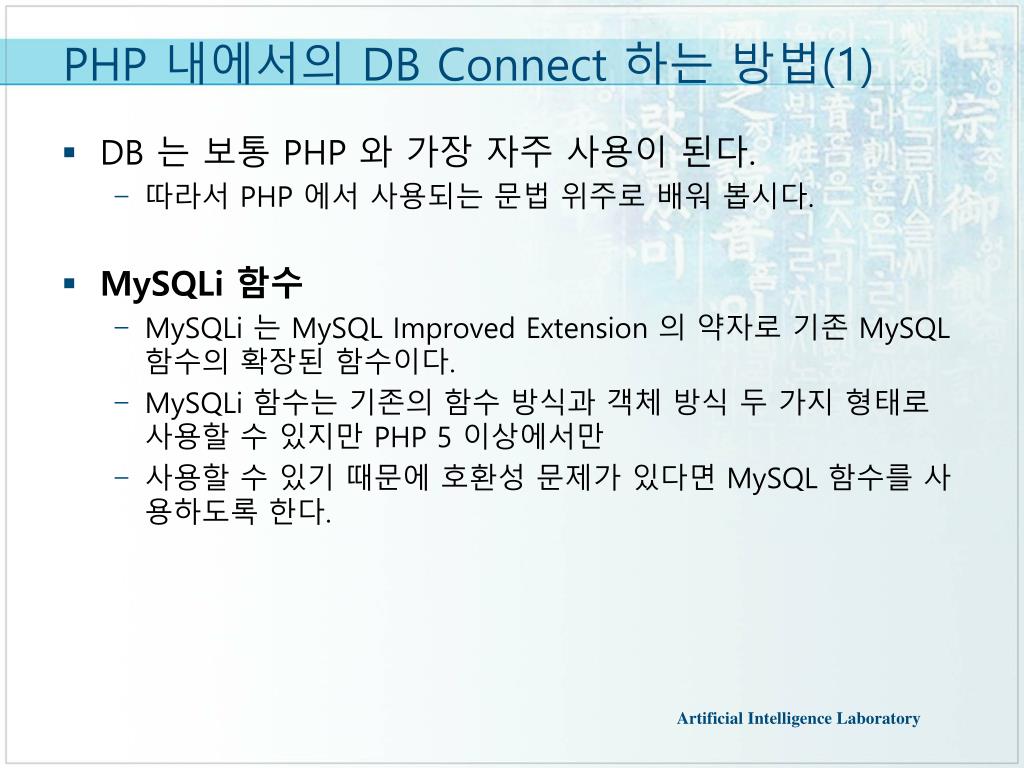 PHP 내에서의 DB Connect 하는 방법(1)

▪ DB 는 보통 PHP 와 가장 자주 사용이 된다.
– 따라서 PHP 에서 사용되는 문법 위주로 배워 봅시다.

▪ MySQLi 함수
– MySQLi 는 MySQL Improved Extension 의 약자로 기존 MySQL 함수의 확장된 함수이다.
– MySQLi 함수는 기존의 함수 방식과 객체 방식 두 가지 형태로 사용할 수 있지만 PHP 5 이상에서만
– 사용할 수 있기 때문에 호환성 문제가 있다면 MySQL 함수를 사용하도록 한다.

Artificial Intelligence Laboratory